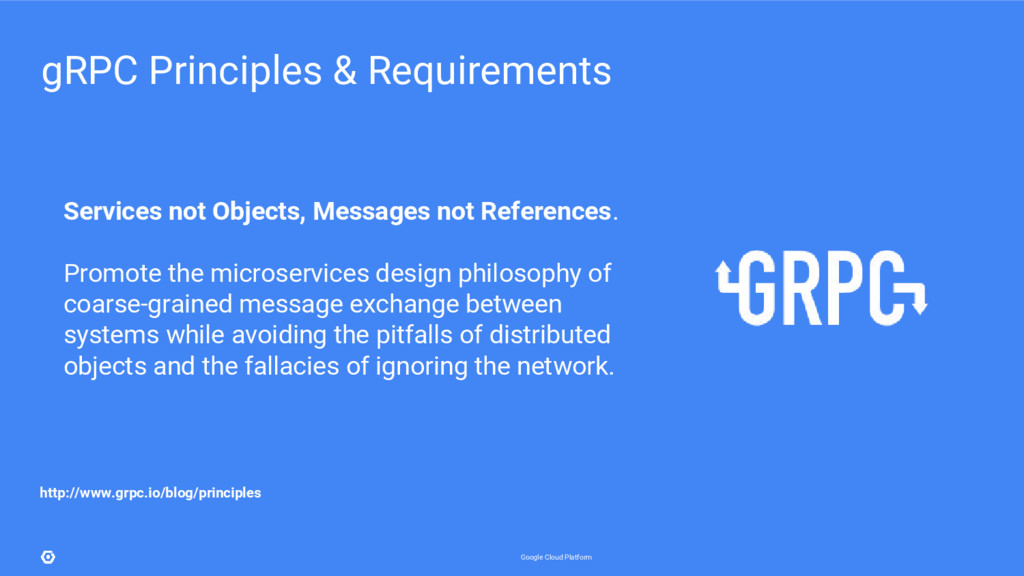 gRPC Principles & Requirements

Services not Objects, Messages not References.

Promote the microservices design philosophy of coarse-grained message exchange between systems while avoiding the pitfalls of distributed objects and the fallacies of ignoring the network.

GRPC

http://www.grpc.io/blog/principles

Google Cloud Platform